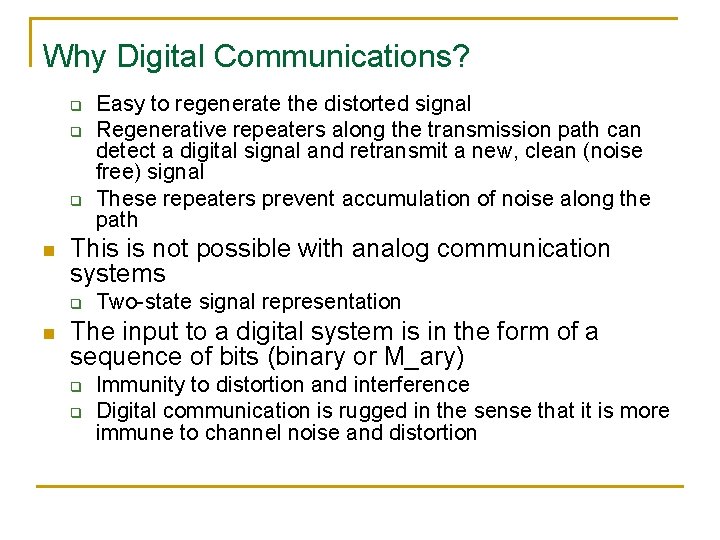 Why Digital Communications?

- Easy to regenerate the distorted signal
- Regenerative repeaters along the transmission path can detect a digital signal and retransmit a new, clean (noise free) signal
- These repeaters prevent accumulation of noise along the path

- This is not possible with analog communication systems
  - Two-state signal representation
- The input to a digital system is in the form of a sequence of bits (binary or M_ary)
  - Immunity to distortion and interference
  - Digital communication is rugged in the sense that it is more immune to channel noise and distortion